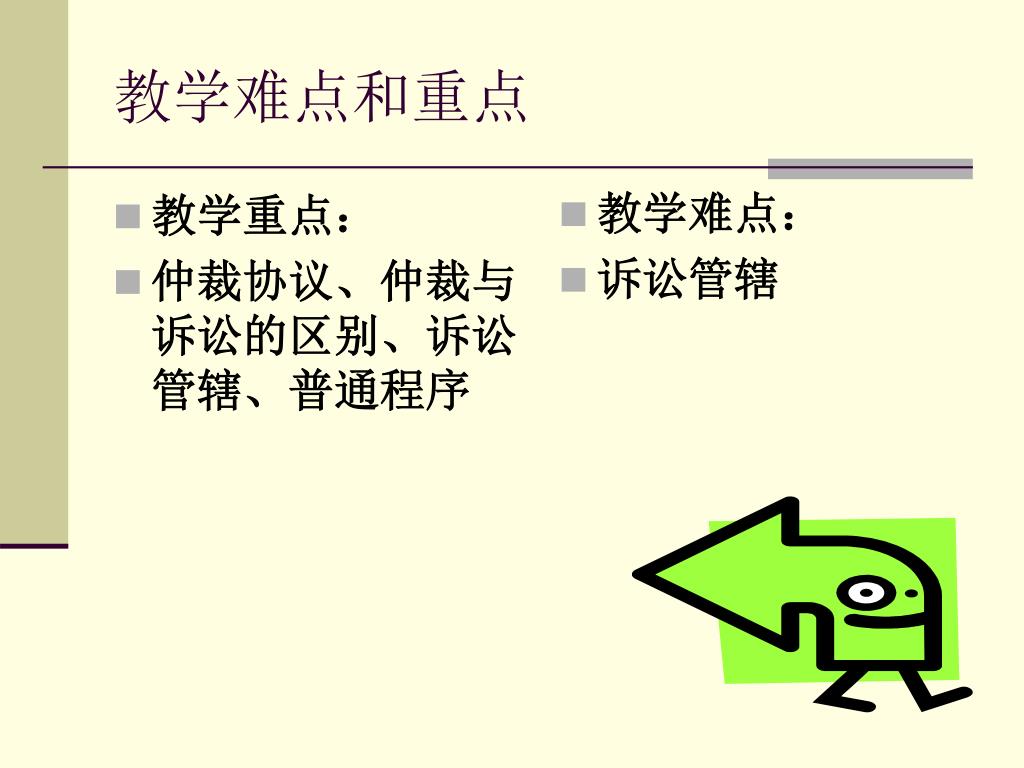 教学难点和重点

教学重点：

仲裁协议、仲裁与诉讼的区别、诉讼管辖、普通程序

教学难点：

诉讼管辖